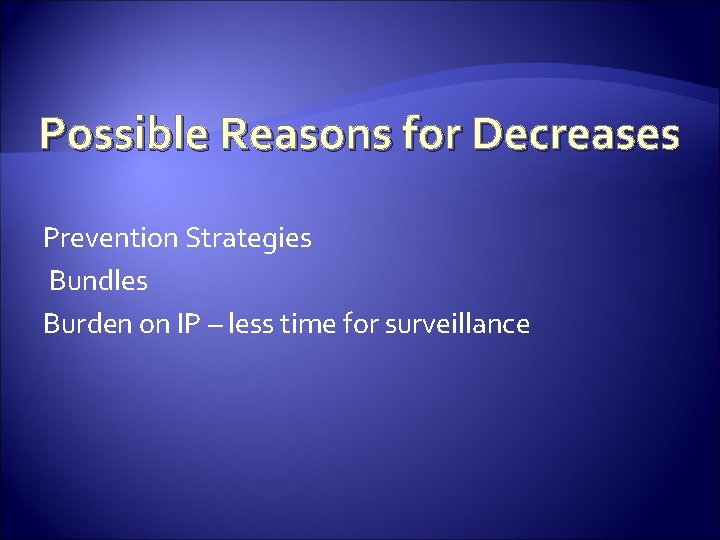 Possible Reasons for Decreases

Prevention Strategies

Bundles

Burden on IP – less time for surveillance